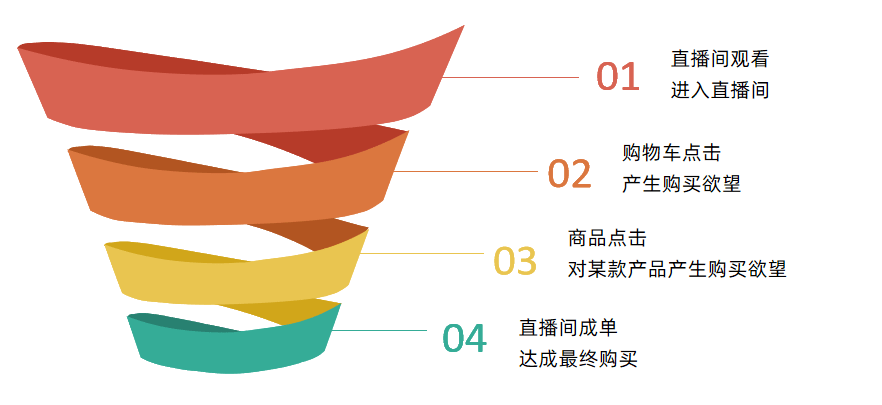 01
直播间观看
进入直播间

02
购物车点击
产生购买欲望

03
商品点击
对某款产品产生购买欲望

04
直播间成单
达成最终购买